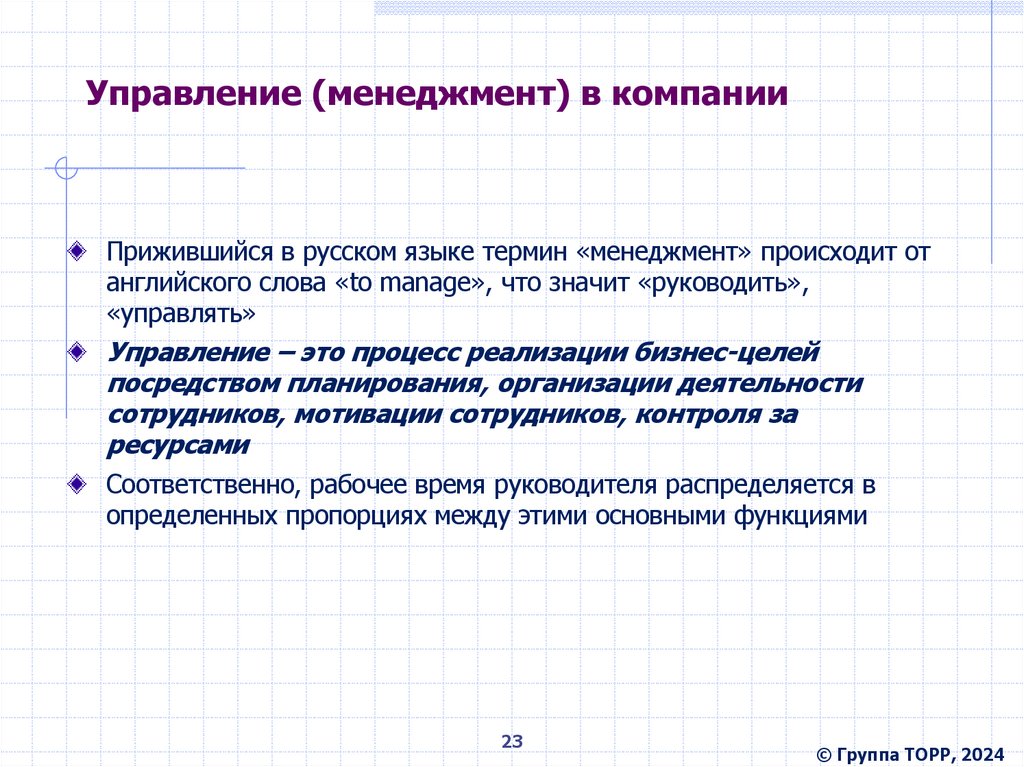 Управление (менеджмент) в компании

Прижившийся в русском языке термин «менеджмент» происходит от английского слова «to manage», что значит «руководить», «управлять»

Управление – это процесс реализации бизнес-целей посредством планирования, организации деятельности сотрудников, мотивации сотрудников, контроля за ресурсами

Соответственно, рабочее время руководителя распределяется в определенных пропорциях между этими основными функциями

23

© Группа ТОРР, 2024